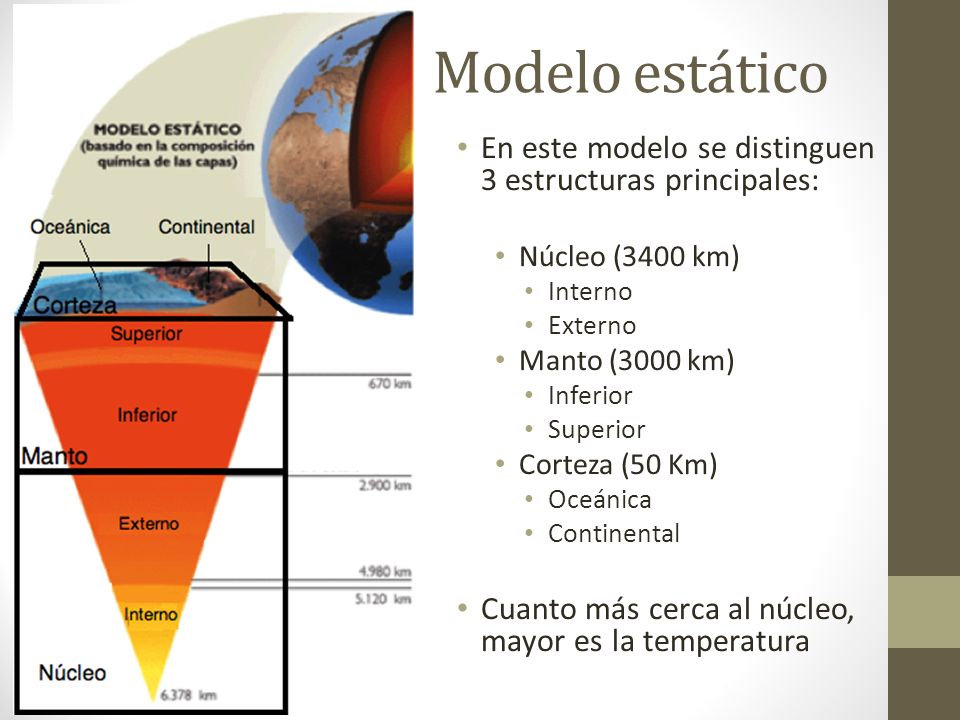 MODELO ESTÁTICO
(basado en la composición química de las capas)

Oceánica
Continental
Corteza
Superior
Inferior
Manto
Externo
Interno
Núcleo
670 km
2.900 km
4.980 km
5.120 km
6.378 km

Modelo estático

• En este modelo se distinguen 3 estructuras principales:

• Núcleo (3400 km)
• Interno
• Externo
• Manto (3000 km)
• Inferior
• Superior
• Corteza (50 Km)
• Oceánica
• Continental

• Cuanto más cerca al núcleo, mayor es la temperatura